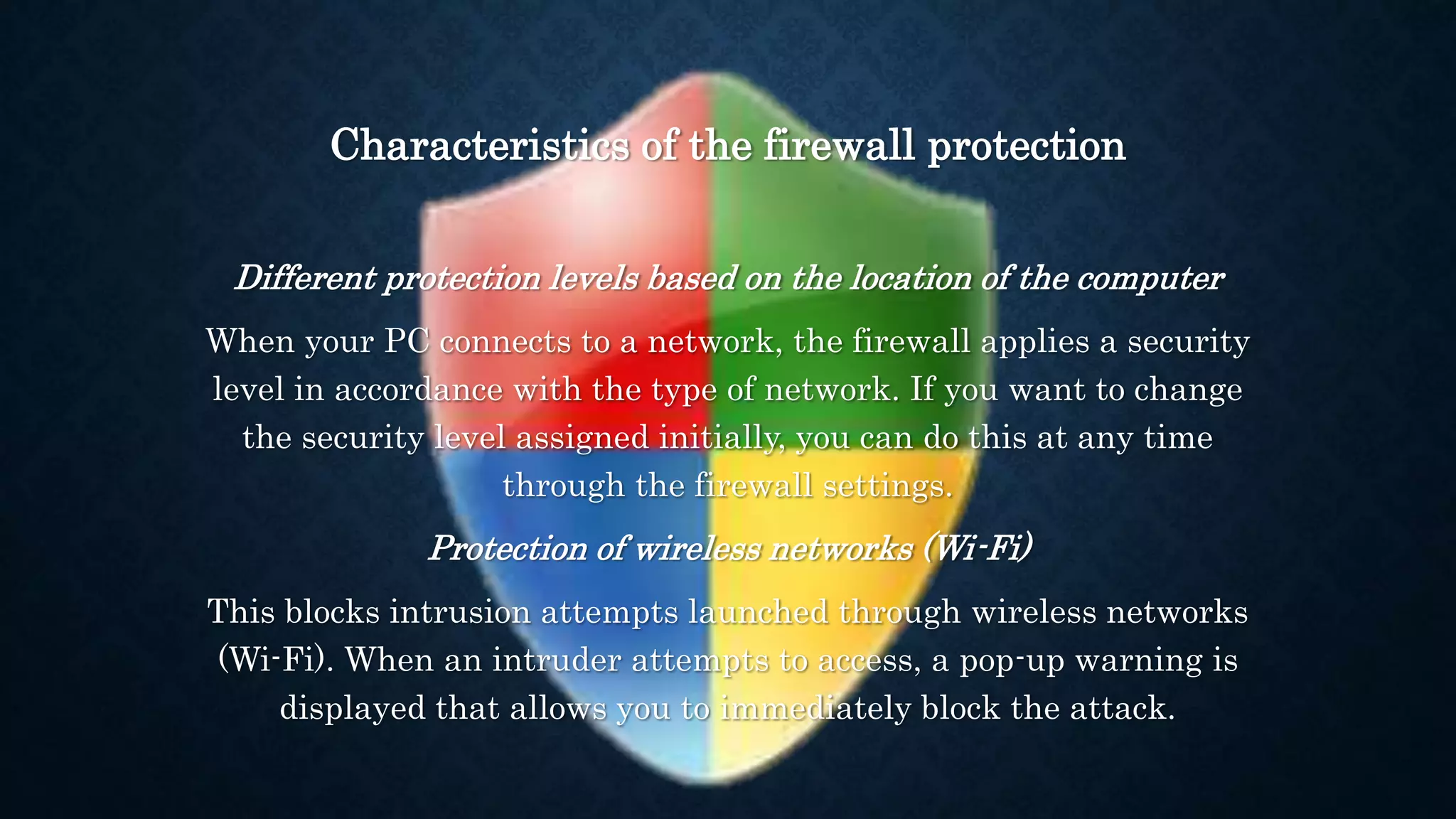 Characteristics of the firewall protection

Different protection levels based on the location of the computer

When your PC connects to a network, the firewall applies a security level in accordance with the type of network. If you want to change the security level assigned initially, you can do this at any time through the firewall settings.

Protection of wireless networks (Wi-Fi)

This blocks intrusion attempts launched through wireless networks (Wi-Fi). When an intruder attempts to access, a pop-up warning is displayed that allows you to immediately block the attack.